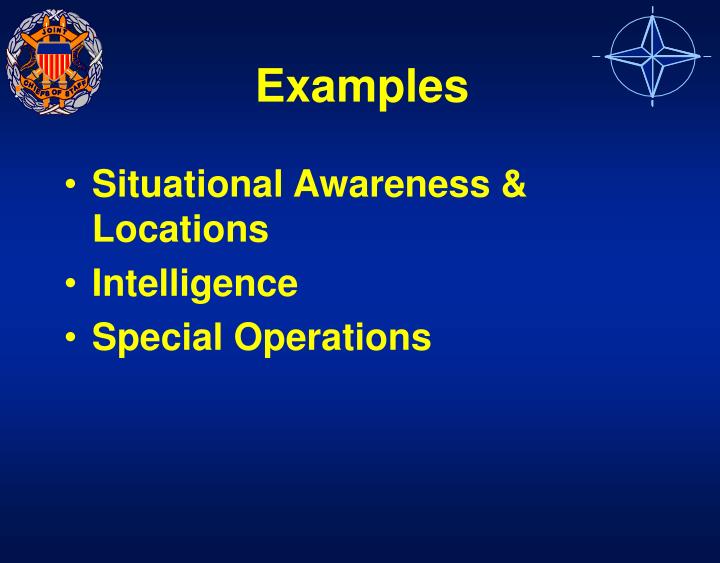 JOINT
CHIEFS OF STAFF

Examples

• Situational Awareness & Locations
• Intelligence
• Special Operations